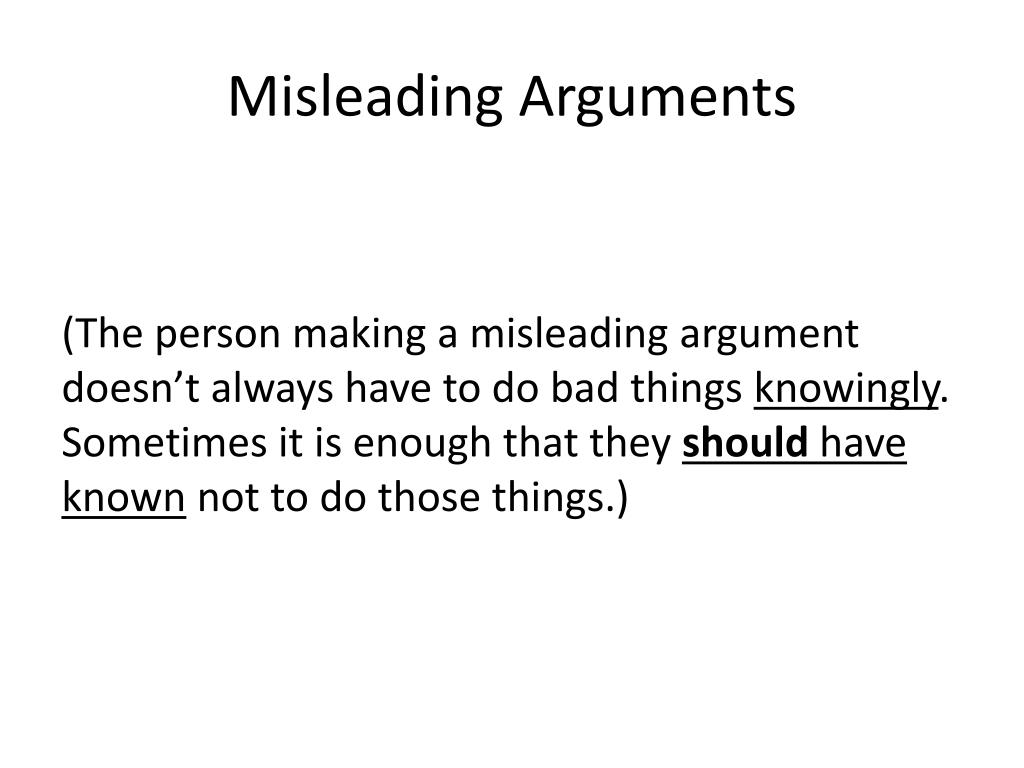 Misleading Arguments

(The person making a misleading argument doesn’t always have to do bad things knowingly. Sometimes it is enough that they should have known not to do those things.)